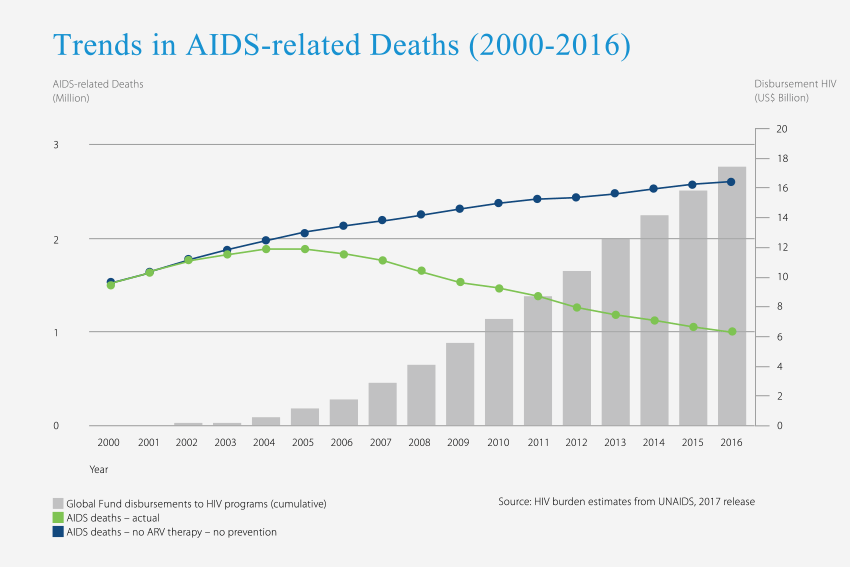 Trends in AIDS-related Deaths (2000-2016)

AIDS-related Deaths (Million)

Disbursement HIV (US$ Billion)

3
2
1
0

20
18
16
14
12
10
8
6
4
2
0

2000 2001 2002 2003 2004 2005 2006 2007 2008 2009 2010 2011 2012 2013 2014 2015 2016

Year

Global Fund disbursements to HIV programs (cumulative)
AIDS deaths – actual
AIDS deaths – no ARV therapy – no prevention

Source: HIV burden estimates from UNAIDS, 2017 release